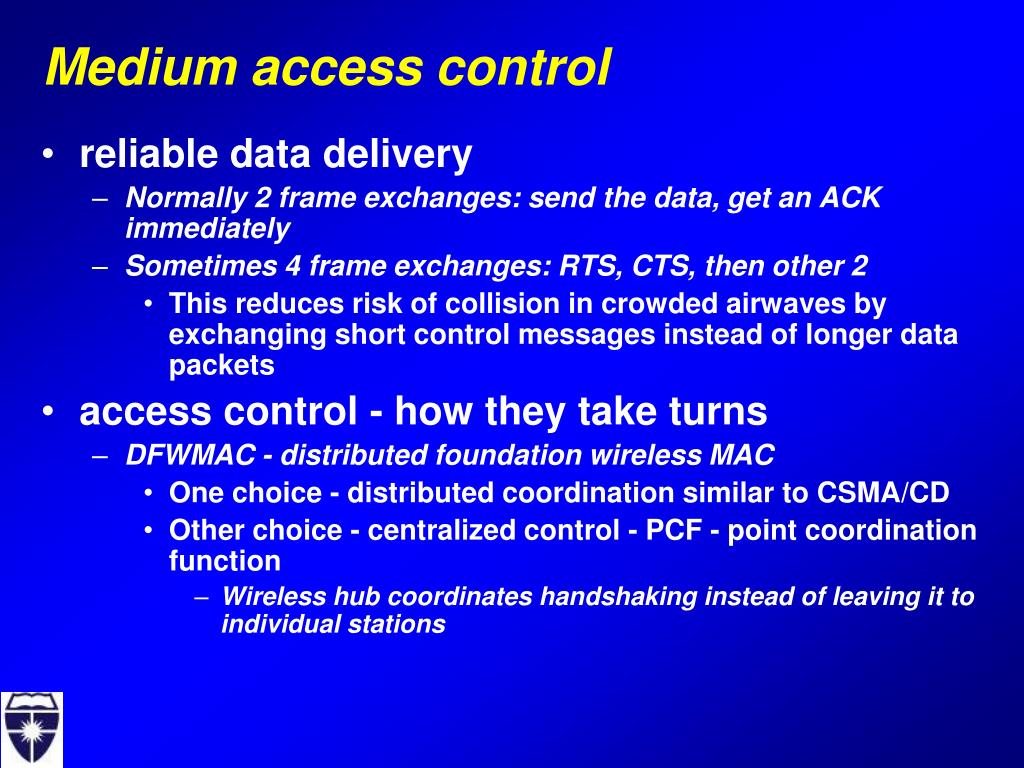 Medium access control

• reliable data delivery
  – Normally 2 frame exchanges: send the data, get an ACK immediately
  – Sometimes 4 frame exchanges: RTS, CTS, then other 2
    • This reduces risk of collision in crowded airwaves by exchanging short control messages instead of longer data packets
• access control - how they take turns
  – DFWMAC - distributed foundation wireless MAC
    • One choice - distributed coordination similar to CSMA/CD
    • Other choice - centralized control - PCF - point coordination function
      – Wireless hub coordinates handshaking instead of leaving it to individual stations